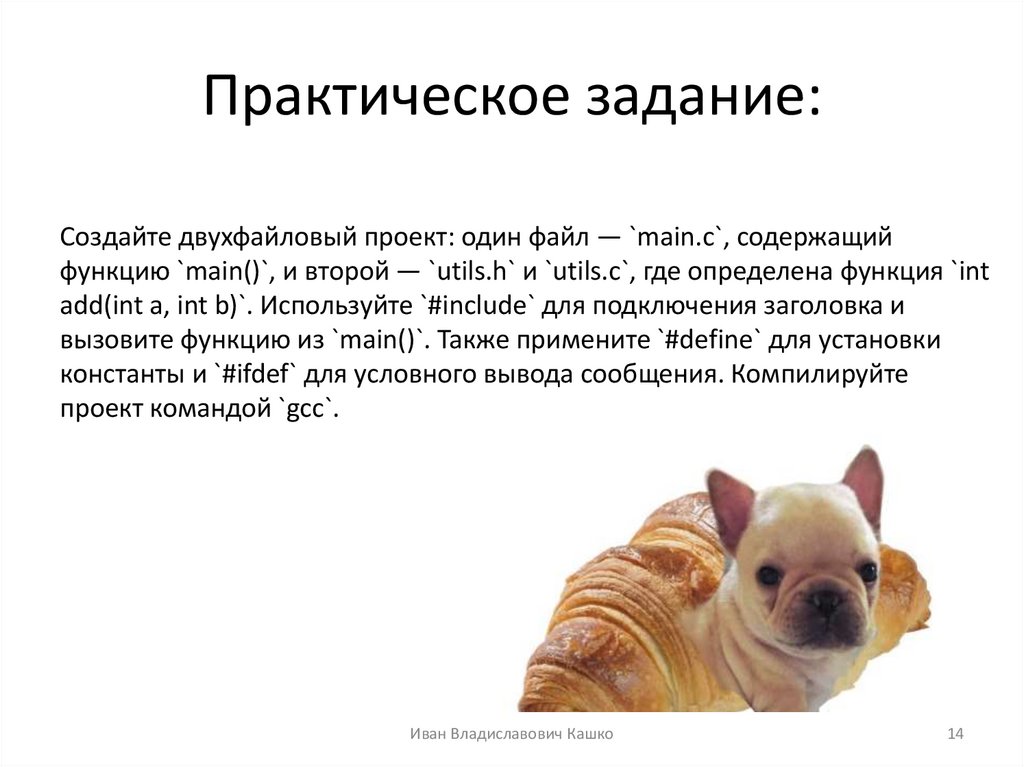 Практическое задание:

Создайте двухфайловый проект: один файл — `main.c`, содержащий функцию `main()`, и второй — `utils.h` и `utils.c`, где определена функция `int add(int a, int b)`. Используйте `#include` для подключения заголовка и вызовите функцию из `main()`. Также примените `#define` для установки константы и `#ifdef` для условного вывода сообщения. Компилируйте проект командой `gcc`.

Иван Владиславович Кашко

14